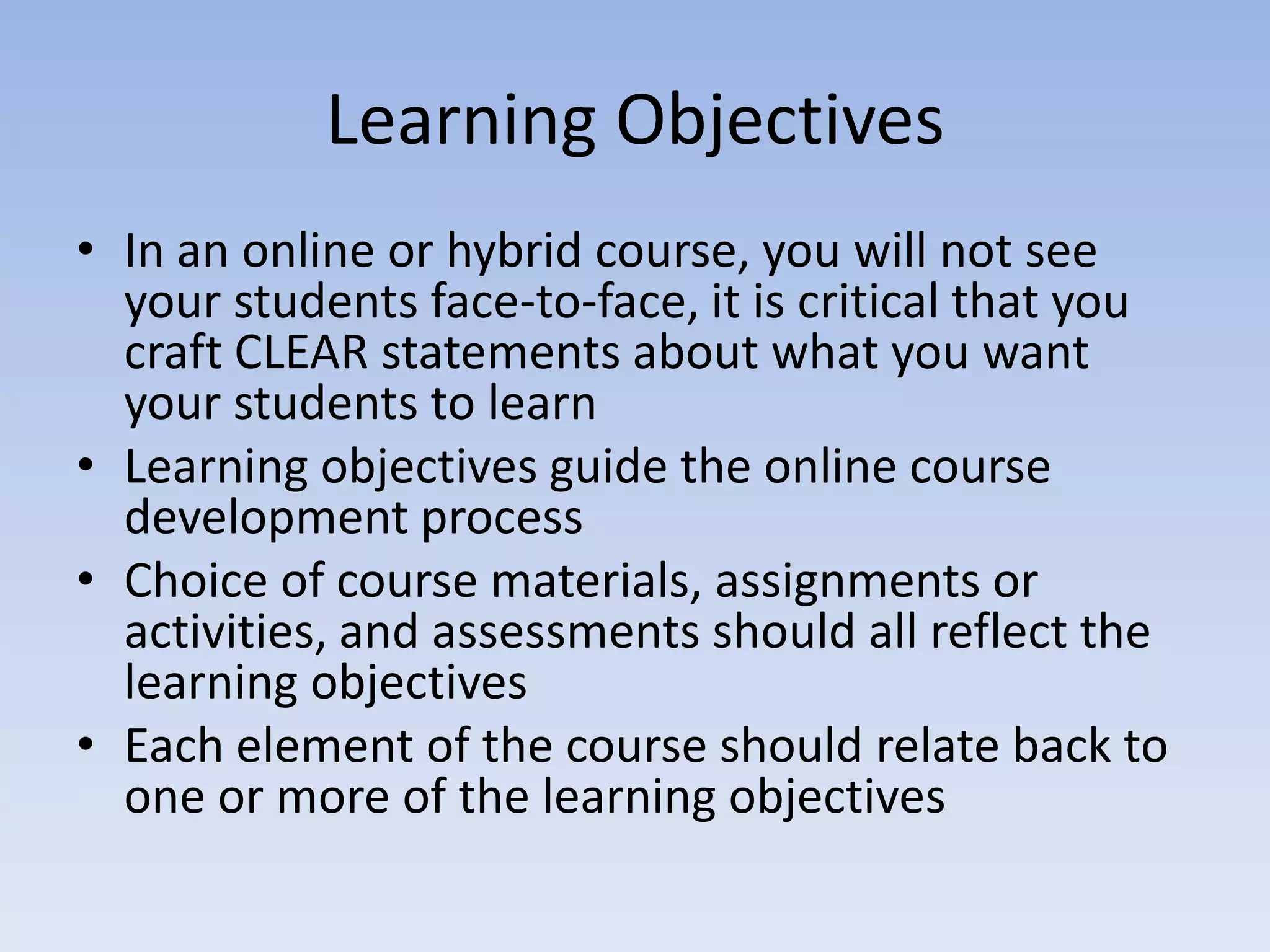 Learning Objectives

• In an online or hybrid course, you will not see your students face-to-face, it is critical that you craft CLEAR statements about what you want your students to learn
• Learning objectives guide the online course development process
• Choice of course materials, assignments or activities, and assessments should all reflect the learning objectives
• Each element of the course should relate back to one or more of the learning objectives